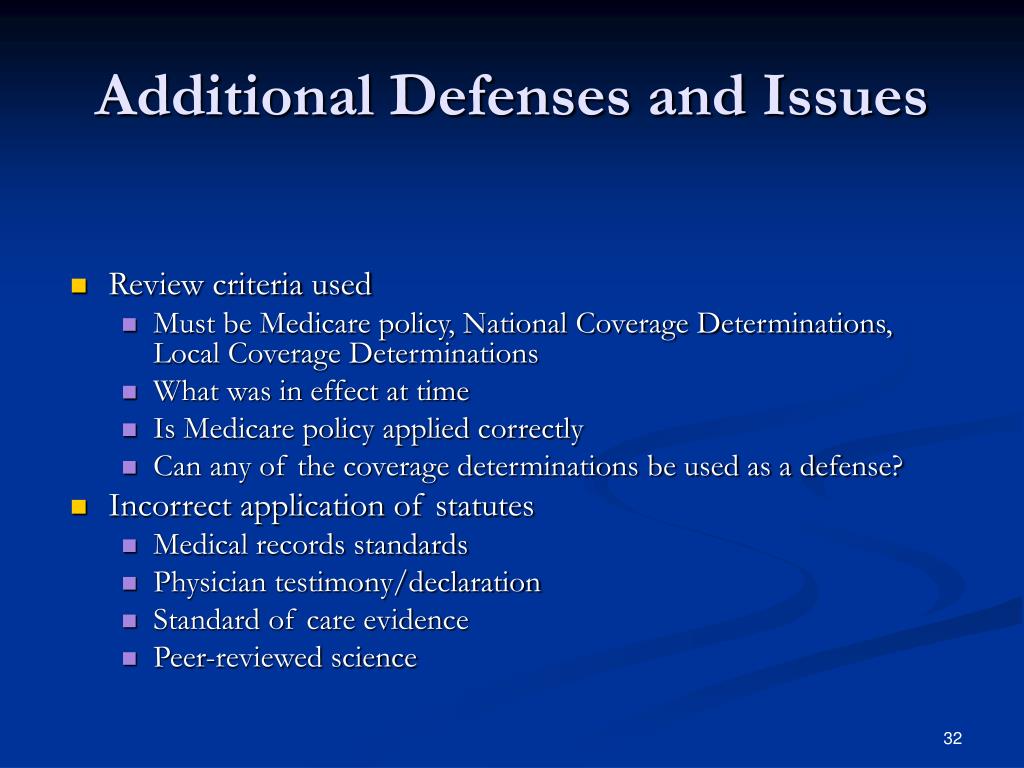 Additional Defenses and Issues

- Review criteria used
  - Must be Medicare policy, National Coverage Determinations, Local Coverage Determinations
  - What was in effect at time
  - Is Medicare policy applied correctly
  - Can any of the coverage determinations be used as a defense?
- Incorrect application of statutes
  - Medical records standards
  - Physician testimony/declaration
  - Standard of care evidence
  - Peer-reviewed science

32